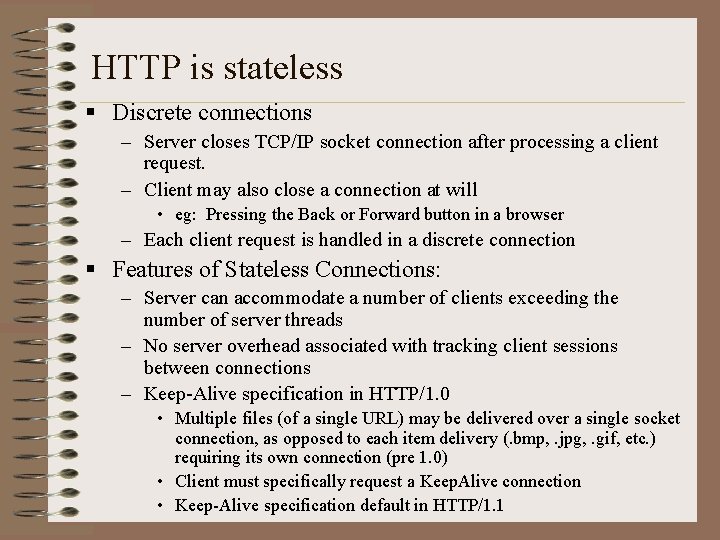 HTTP is stateless

▪ Discrete connections
– Server closes TCP/IP socket connection after processing a client request.
– Client may also close a connection at will
• eg: Pressing the Back or Forward button in a browser
– Each client request is handled in a discrete connection

▪ Features of Stateless Connections:
– Server can accommodate a number of clients exceeding the number of server threads
– No server overhead associated with tracking client sessions between connections
– Keep-Alive specification in HTTP/1.0
• Multiple files (of a single URL) may be delivered over a single socket connection, as opposed to each item delivery (.bmp, .jpg, .gif, etc.) requiring its own connection (pre 1.0)
• Client must specifically request a KeepAlive connection
• Keep-Alive specification default in HTTP/1.1